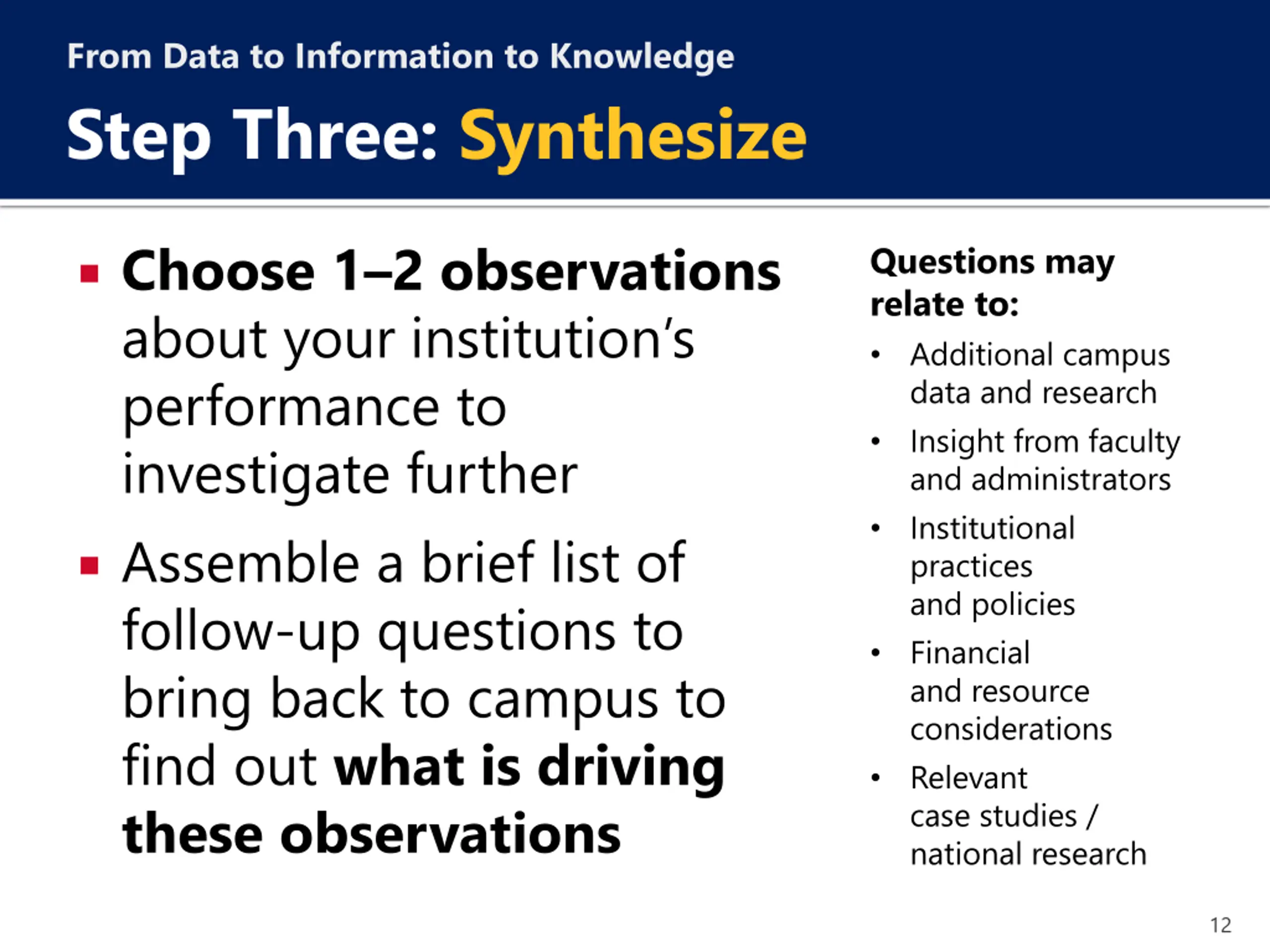 From Data to Information to Knowledge

Step Three: Synthesize

▪ Choose 1–2 observations about your institution's performance to investigate further

▪ Assemble a brief list of follow-up questions to bring back to campus to find out what is driving these observations

Questions may relate to:

• Additional campus data and research
• Insight from faculty and administrators
• Institutional practices and policies
• Financial and resource considerations
• Relevant case studies / national research

12